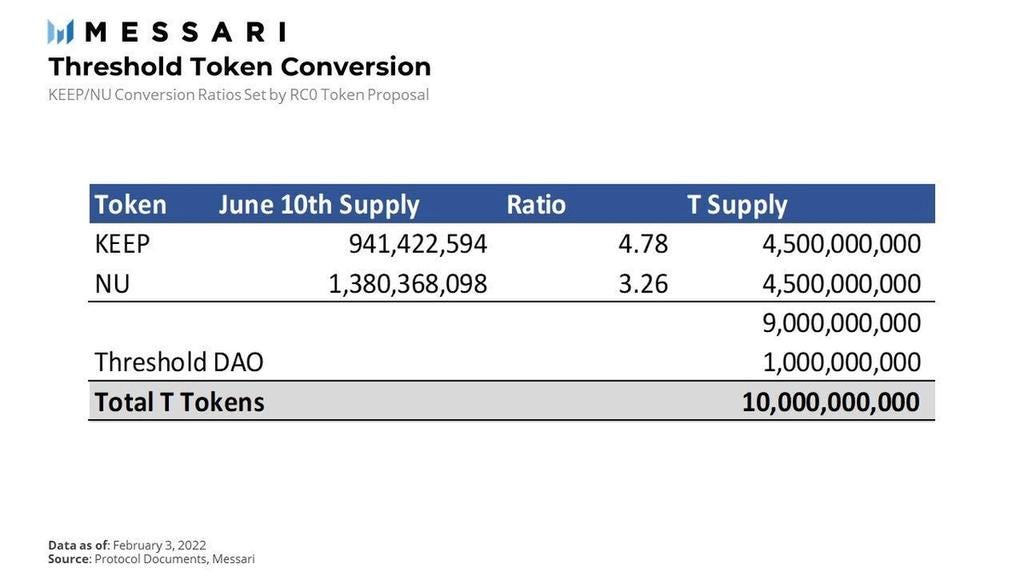 MESSARI
Threshold Token Conversion
KEEP/NU Conversion Ratios Set by RC0 Token Proposal

| Token | June 10th Supply | Ratio | T Supply |
|---|---|---|---|
| KEEP | 941,422,594 | 4.78 | 4,500,000,000 |
| NU | 1,380,368,098 | 3.26 | 4,500,000,000 |
| | | | 9,000,000,000 |
| Threshold DAO | | | 1,000,000,000 |
| Total T Tokens | | | 10,000,000,000 |

Data as of: February 3, 2022
Source: Protocol Documents, Messari